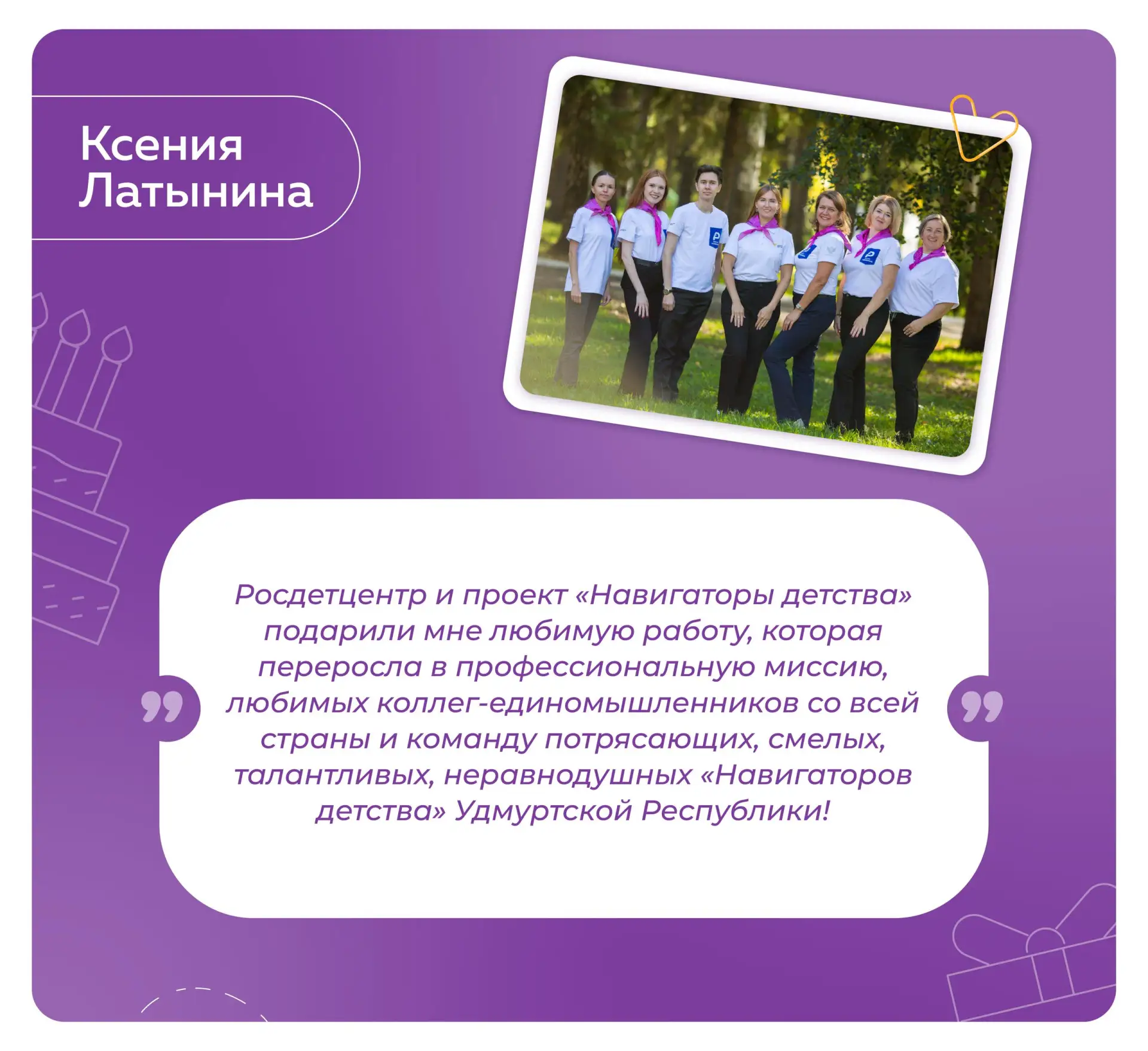 Ксения Латынина

Росдетцентр и проект «Навигаторы детства» подарили мне любимую работу, которая переросла в профессиональную миссию, любимых коллег-единомышленников со всей страны и команду потрясающих, смелых, талантливых, неравнодушных «Навигаторов детства» Удмуртской Республики!